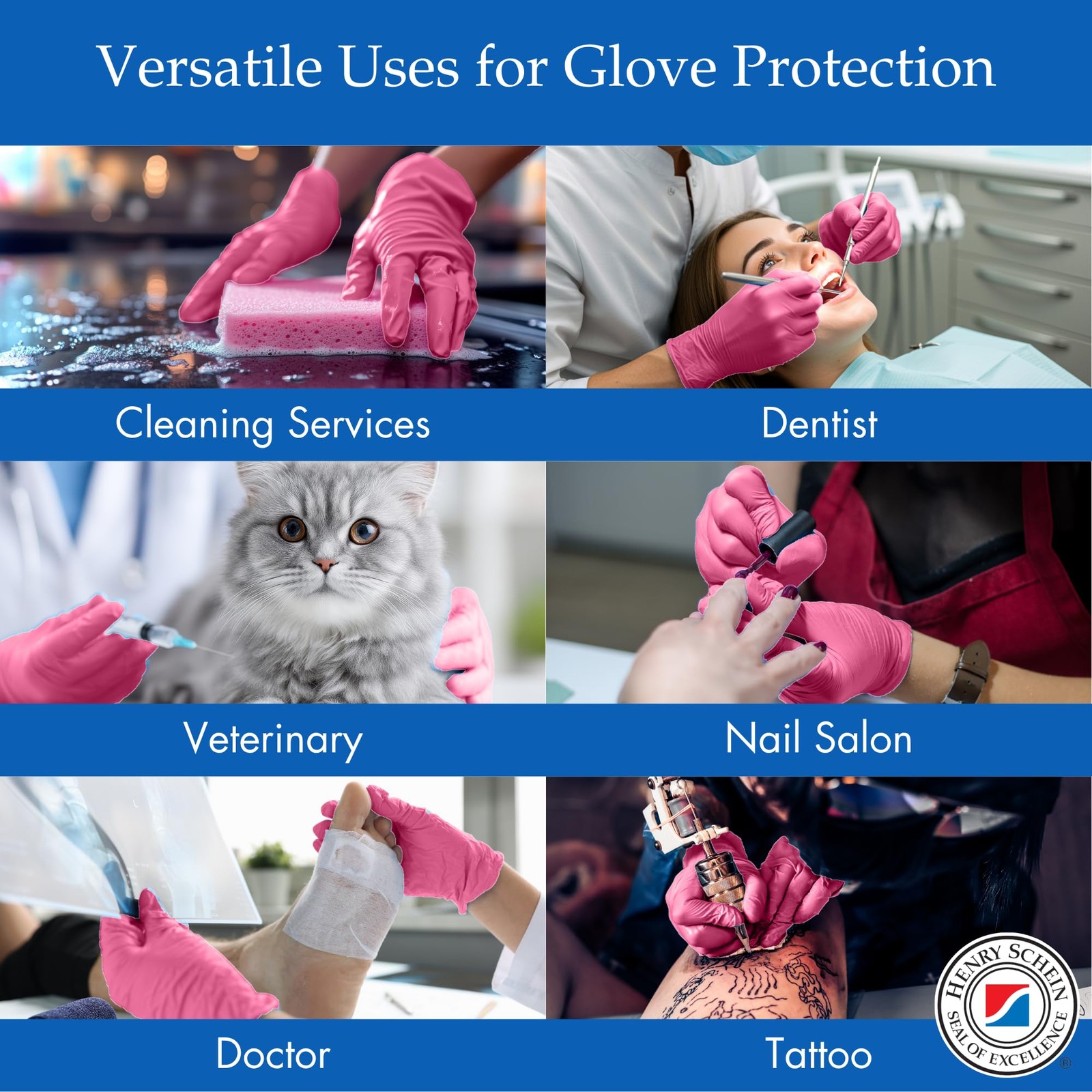 Versatile Uses for Glove Protection

Cleaning Services

Dentist

Veterinary

Nail Salon

Doctor

Tattoo

HENRY SCHEIN
SEAL OF EXCELLENCE
®